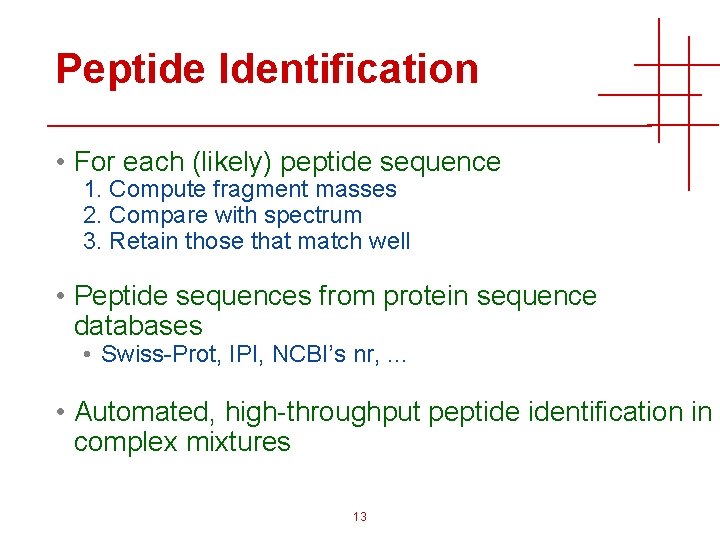 Peptide Identification

• For each (likely) peptide sequence
1. Compute fragment masses
2. Compare with spectrum
3. Retain those that match well

• Peptide sequences from protein sequence databases
• Swiss-Prot, IPI, NCBI's nr, ...

• Automated, high-throughput peptide identification in complex mixtures

13